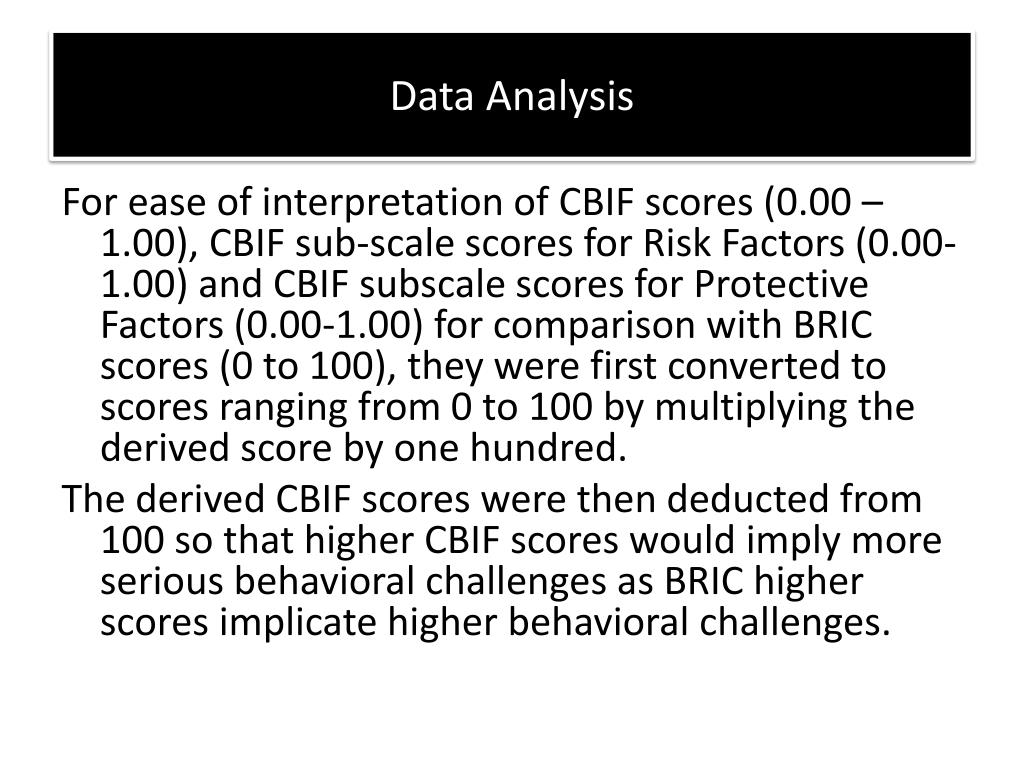 Data Analysis

For ease of interpretation of CBIF scores (0.00 – 1.00), CBIF sub-scale scores for Risk Factors (0.00-1.00) and CBIF subscale scores for Protective Factors (0.00-1.00) for comparison with BRIC scores (0 to 100), they were first converted to scores ranging from 0 to 100 by multiplying the derived score by one hundred.

The derived CBIF scores were then deducted from 100 so that higher CBIF scores would imply more serious behavioral challenges as BRIC higher scores implicate higher behavioral challenges.